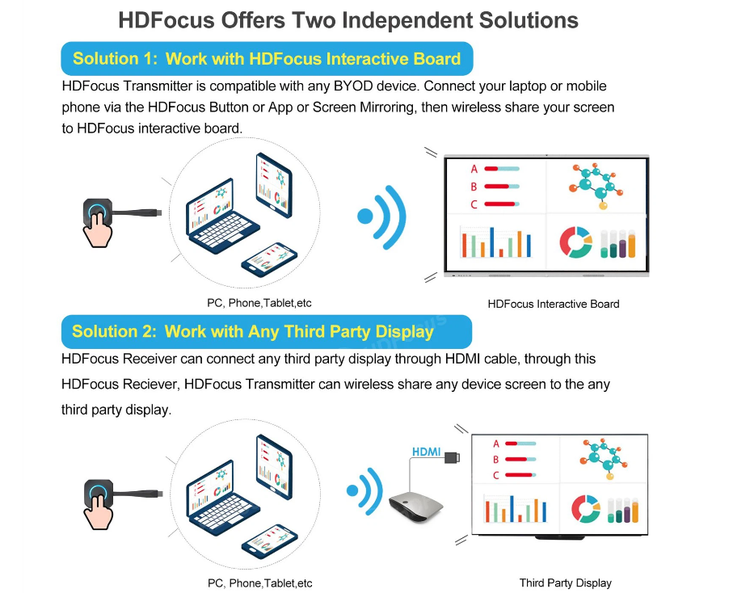 HDFocus Offers Two Independent Solutions

Solution 1: Work with HDFocus Interactive Board

HDFocus Transmitter is compatible with any BYOD device. Connect your laptop or mobile phone via the HDFocus Button or App or Screen Mirroring, then wireless share your screen to HDFocus interactive board.

A
B
C

PC, Phone,Tablet,etc

HDFocus Interactive Board

Solution 2: Work with Any Third Party Display

HDFocus Receiver can connect any third party display through HDMI cable, through this HDFocus Reciever, HDFocus Transmitter can wireless share any device screen to the any third party display.

HDMI

A
B
C

PC, Phone,Tablet,etc

Third Party Display